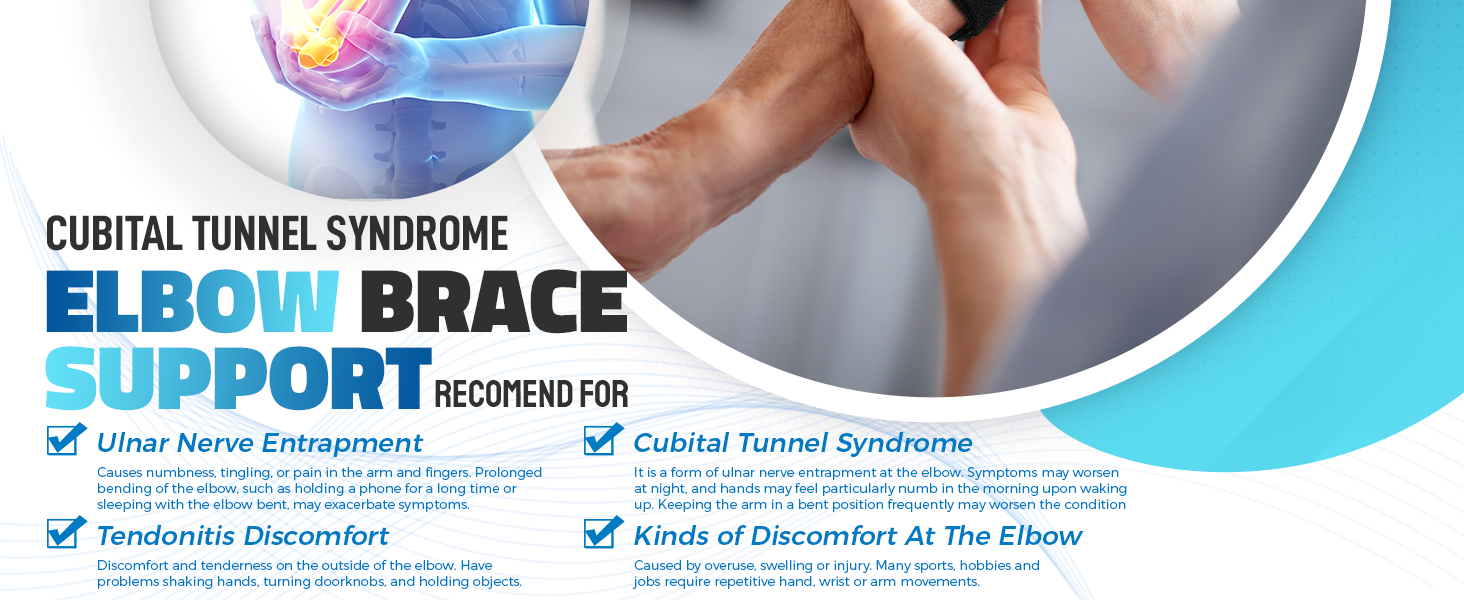 CUBITAL TUNNEL SYNDROME

ELBOW BRACE SUPPORT RECOMEND FOR

Ulnar Nerve Entrapment

Causes numbness, tingling, or pain in the arm and fingers. Prolonged bending of the elbow, such as holding a phone for a long time or sleeping with the elbow bent, may exacerbate symptoms.

Tendonitis Discomfort

Discomfort and tenderness on the outside of the elbow. Have problems shaking hands, turning doorknobs, and holding objects.

Cubital Tunnel Syndrome

It is a form of ulnar nerve entrapment at the elbow. Symptoms may worsen at night, and hands may feel particularly numb in the morning upon waking up. Keeping the arm in a bent position frequently may worsen the condition

Kinds of Discomfort At The Elbow

Caused by overuse, swelling or injury. Many sports, hobbies and jobs require repetitive hand, wrist or arm movements.